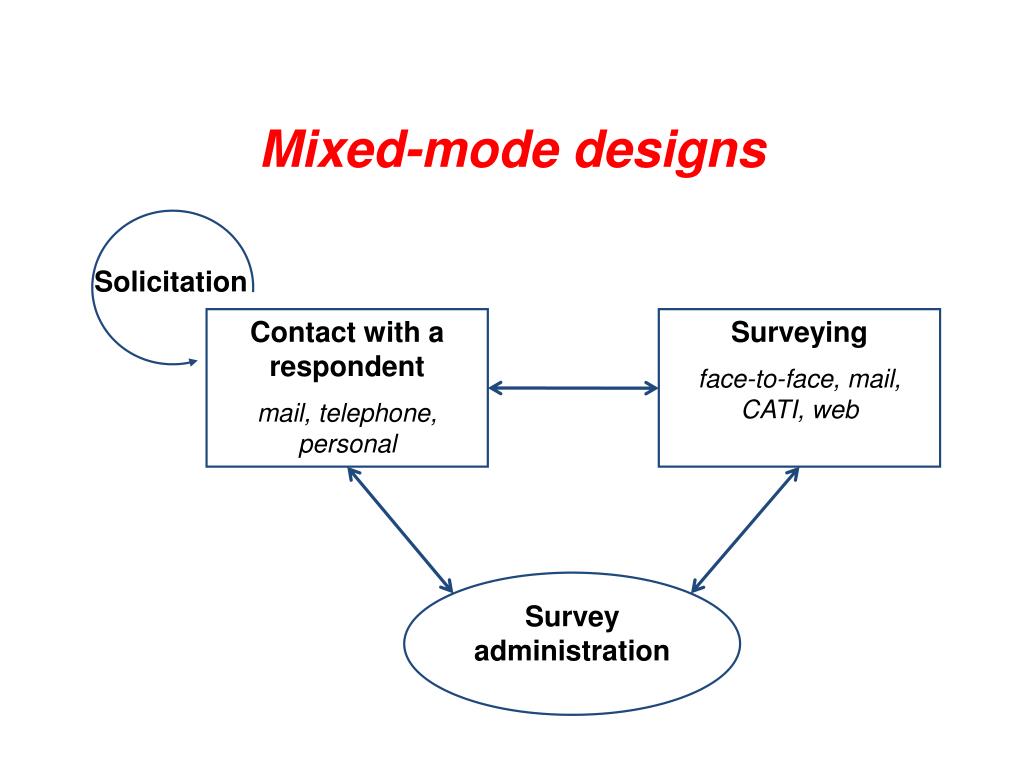 Mixed-mode designs

Solicitation

Contact with a respondent
mail, telephone, personal

Surveying
face-to-face, mail, CATI, web

Survey administration